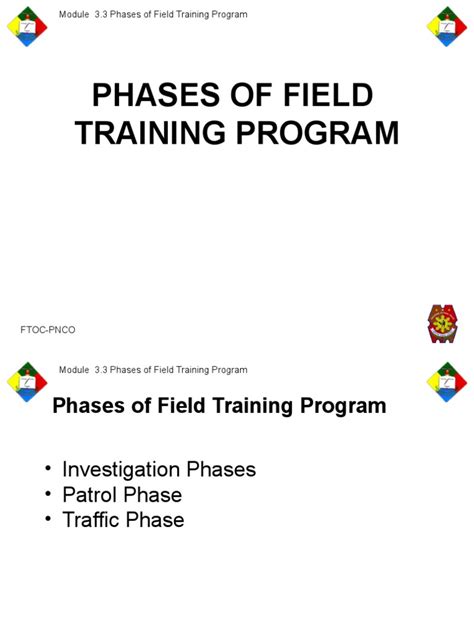 Module 3.3 Phases of Field Training Program

PHASES OF FIELD TRAINING PROGRAM

FTOC-PNCO

Module 3.3 Phases of Field Training Program

Phases of Field Training Program

• Investigation Phases
• Patrol Phase
• Traffic Phase